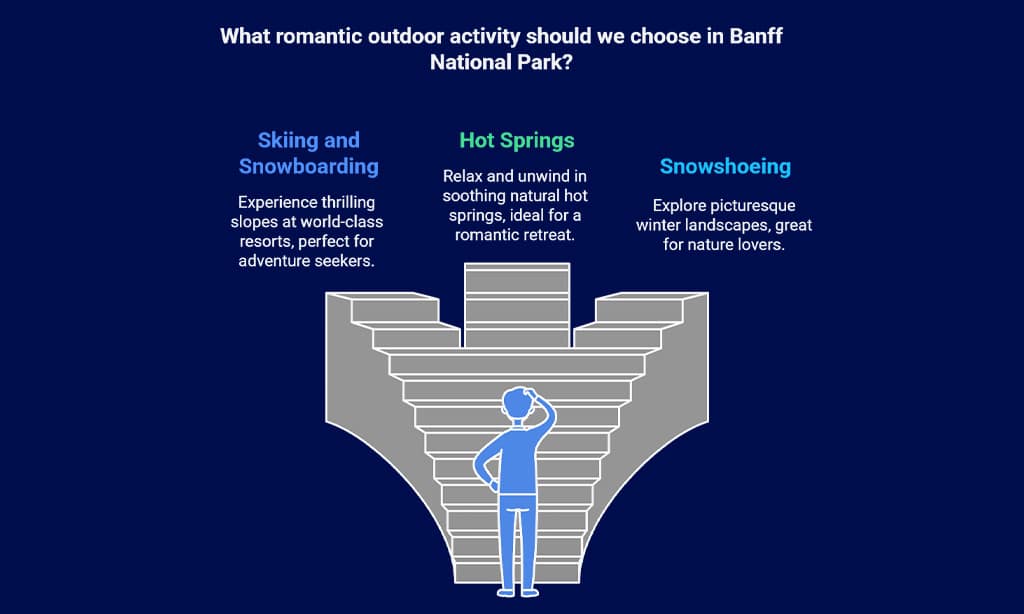 What romantic outdoor activity should we choose in Banff National Park?

Skiing and Snowboarding

Experience thrilling slopes at world-class resorts, perfect for adventure seekers.

Hot Springs

Relax and unwind in soothing natural hot springs, ideal for a romantic retreat.

Snowshoeing

Explore picturesque winter landscapes, great for nature lovers.